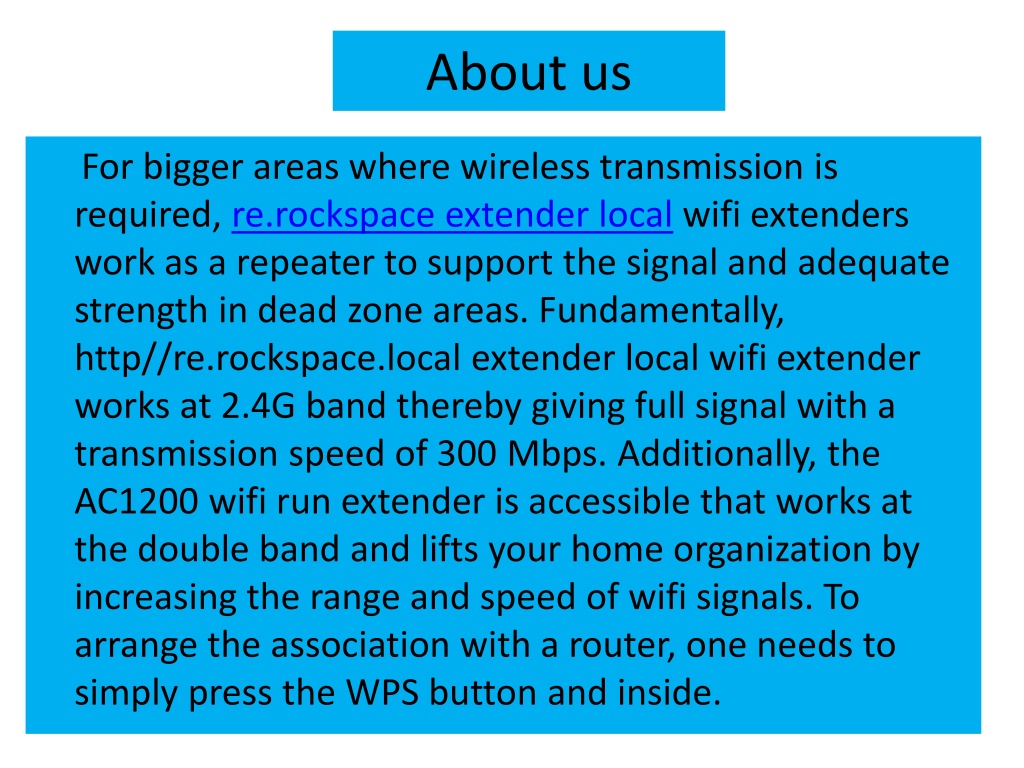 About us

For bigger areas where wireless transmission is required, re.rockspace extender local wifi extenders work as a repeater to support the signal and adequate strength in dead zone areas. Fundamentally, http//re.rockspace.local extender local wifi extender works at 2.4G band thereby giving full signal with a transmission speed of 300 Mbps. Additionally, the AC1200 wifi run extender is accessible that works at the double band and lifts your home organization by increasing the range and speed of wifi signals. To arrange the association with a router, one needs to simply press the WPS button and inside.